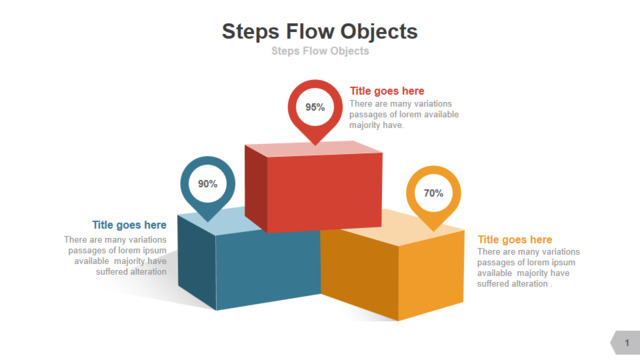 Steps Flow Objects

Steps Flow Objects

95%

Title goes here

There are many variations passages of lorem available majority have.

90%

Title goes here

There are many variations passages of lorem ipsum available majority have suffered alteration

70%

Title goes here

There are many variations passages of lorem ipsum available majority have suffered alteration .

1